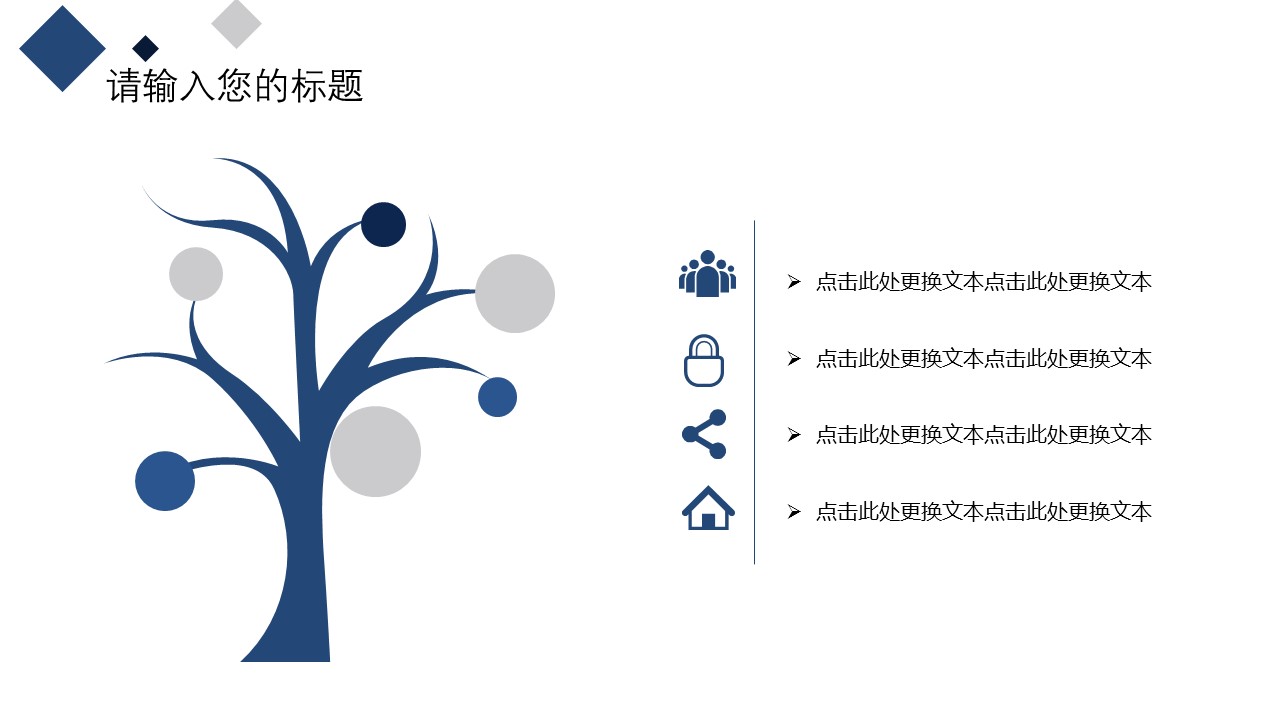 请输入您的标题

➢ 点击此处更换文本点击此处更换文本

➢ 点击此处更换文本点击此处更换文本

➢ 点击此处更换文本点击此处更换文本

➢ 点击此处更换文本点击此处更换文本